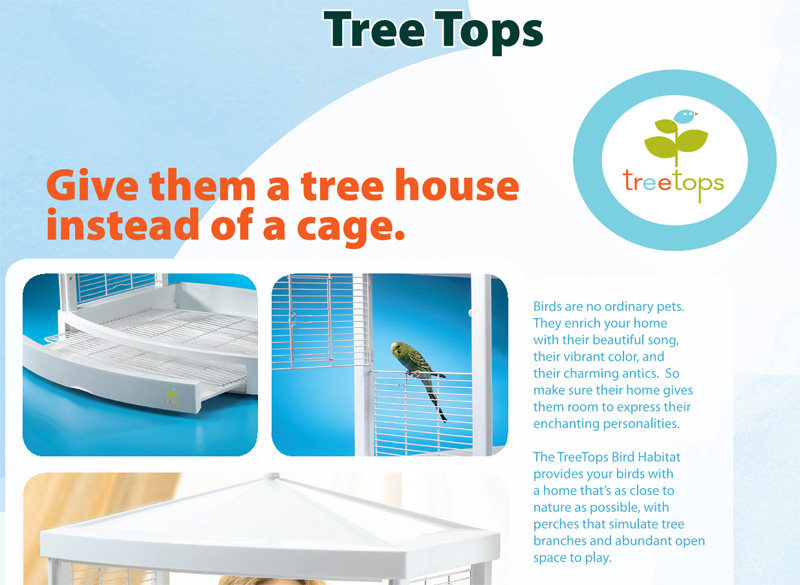 Tree Tops

treetops

Give them a tree house instead of a cage.

Birds are no ordinary pets. They enrich your home with their beautiful song, their vibrant color, and their charming antics. So make sure their home gives them room to express their enchanting personalities.

The TreeTops Bird Habitat provides your birds with a home that's as close to nature as possible, with perches that simulate tree branches and abundant open space to play.